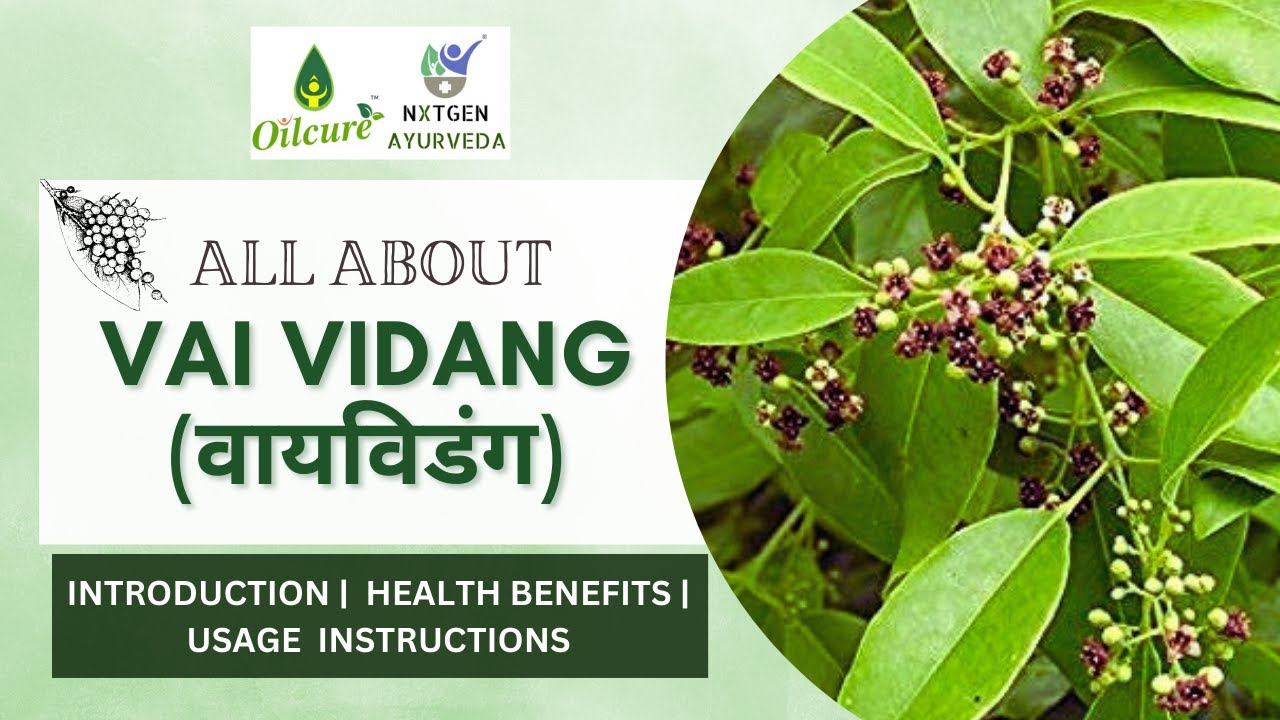 Oilcure™

NXTGEN AYURVEDA

ALL ABOUT
VAI VIDANG
(वायविडंग)

INTRODUCTION | HEALTH BENEFITS | USAGE INSTRUCTIONS